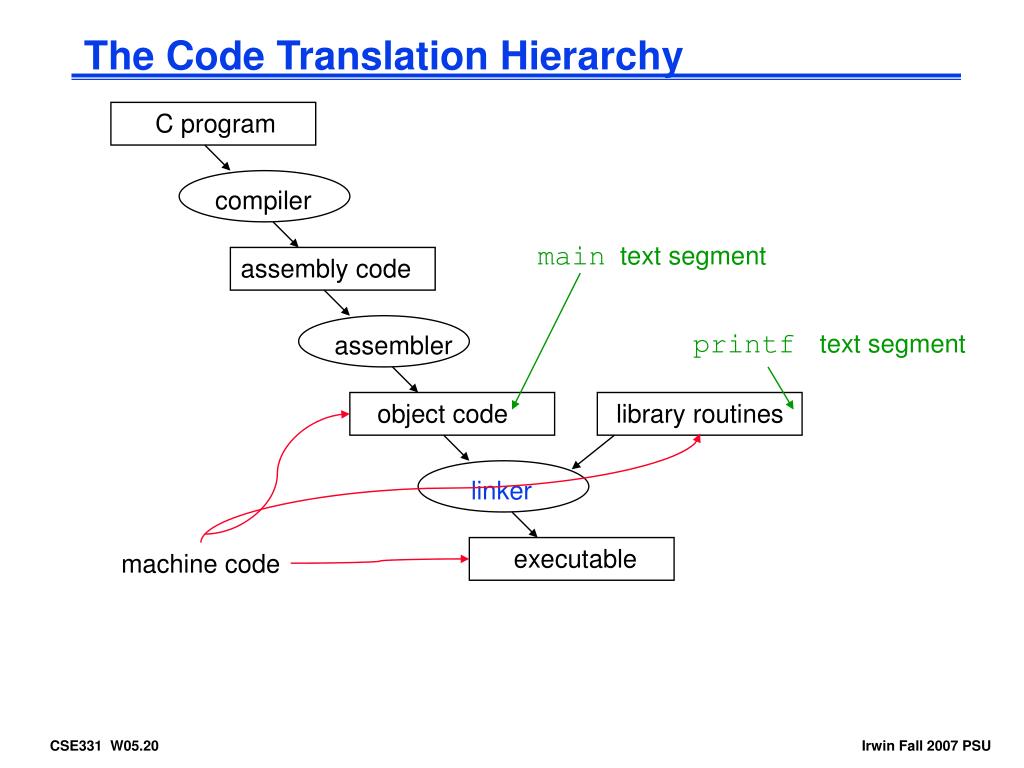 The Code Translation Hierarchy

C program

compiler

assembly code

main text segment

assembler

printf text segment

object code

library routines

linker

machine code

executable

CSE331 W05.20

Irwin Fall 2007 PSU